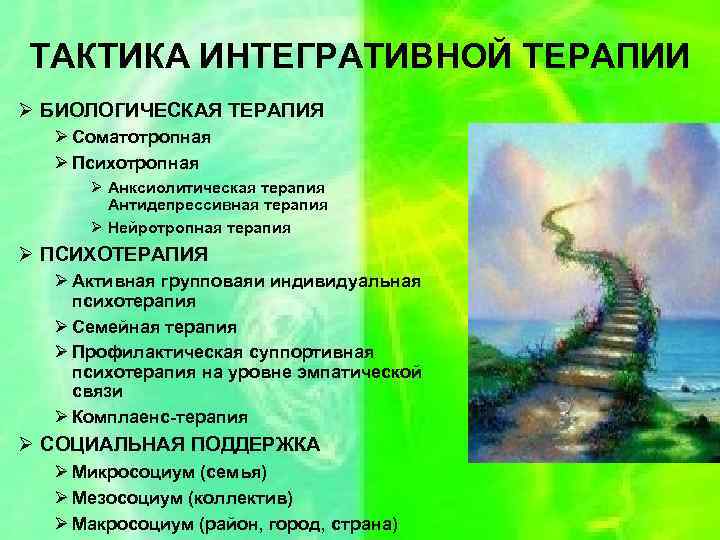 ТАКТИКА ИНТЕГРАТИВНОЙ ТЕРАПИИ

➢ БИОЛОГИЧЕСКАЯ ТЕРАПИЯ
➢ Соматотропная
➢ Психотропная
➢ Анксиолитическая терапия Антидепрессивная терапия
➢ Нейротропная терапия

➢ ПСИХОТЕРАПИЯ
➢ Активная групповаяи индивидуальная психотерапия
➢ Семейная терапия
➢ Профилактическая суппортивная психотерапия на уровне эмпатической связи
➢ Комплаенс-терапия

➢ СОЦИАЛЬНАЯ ПОДДЕРЖКА
➢ Микросоциум (семья)
➢ Мезосоциум (коллектив)
➢ Макросоциум (район, город, страна)